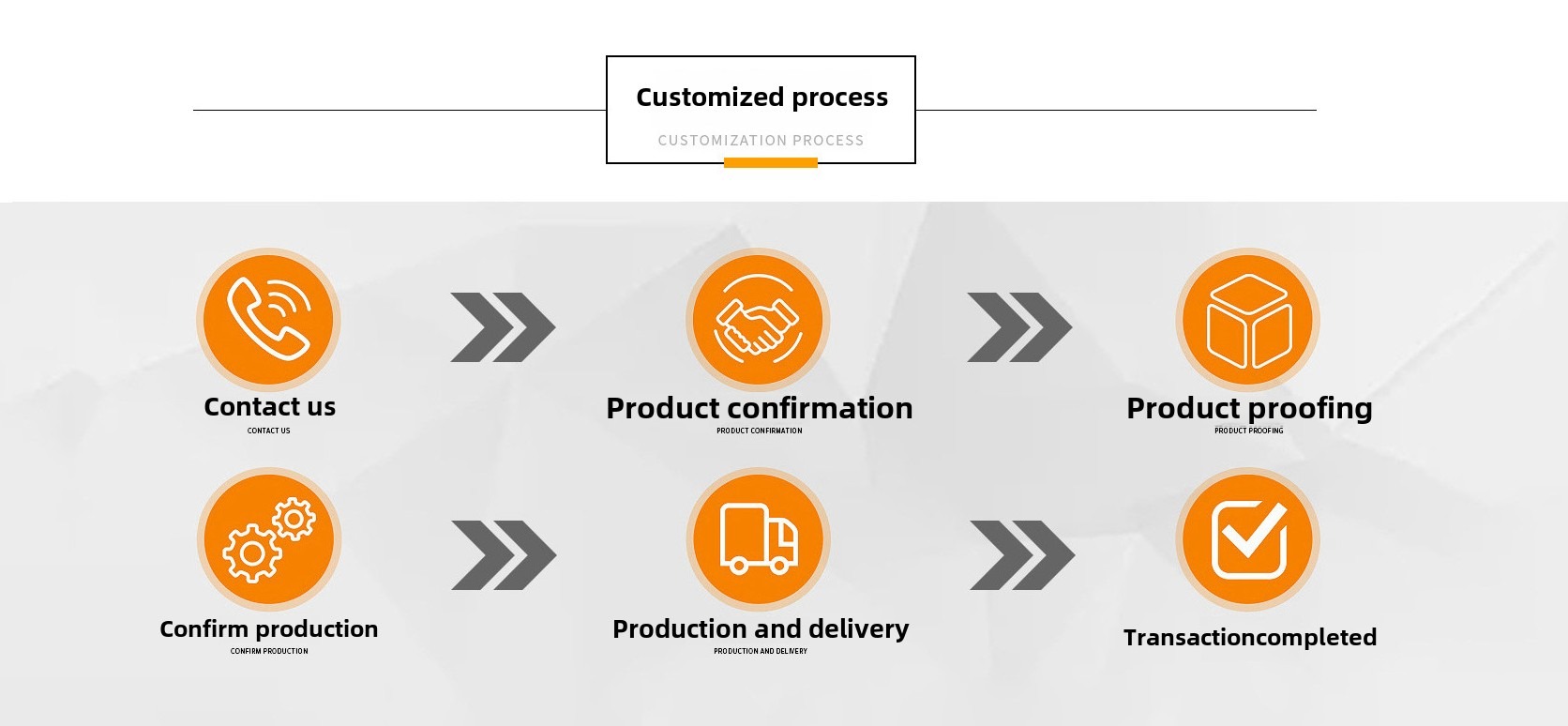 Customized process

CUSTOMIZATION PROCESS

Contact us

CONTACT US

Product confirmation

PRODUCT CONFIRMATION

Product proofing

PRODUCT PROOFING

Confirm production

CONFIRM PRODUCTION

Production and delivery

PRODUCTION AND DELIVERY

Transactioncompleted